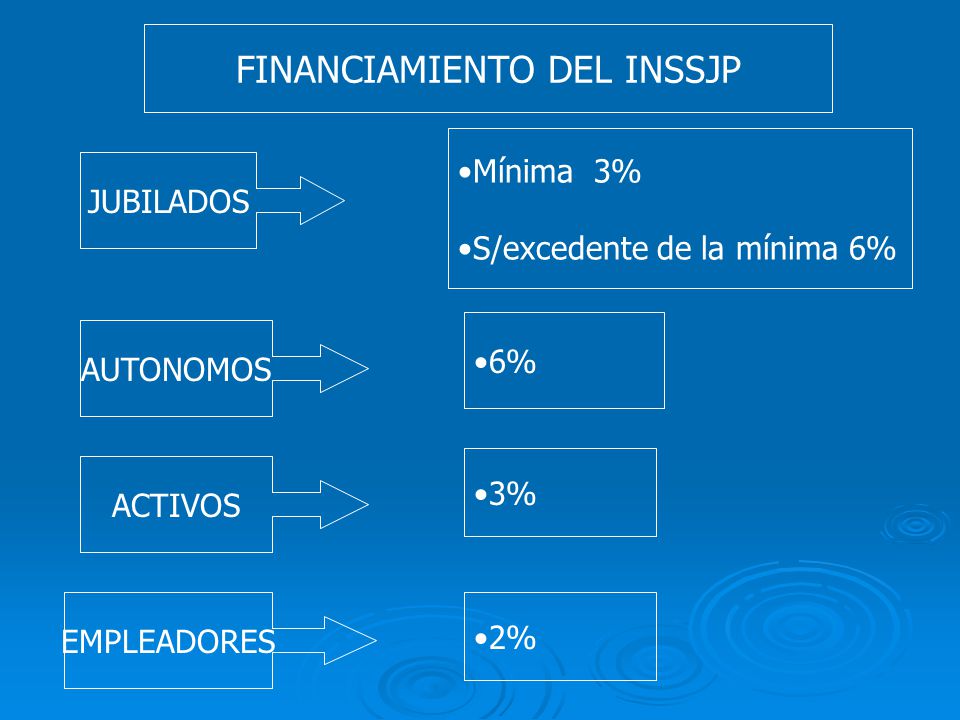 FINANCIAMIENTO DEL INSSJP

JUBILADOS

•Mínima 3%

•S/excedente de la mínima 6%

AUTONOMOS

•6%

ACTIVOS

•3%

EMPLEADORES

•2%